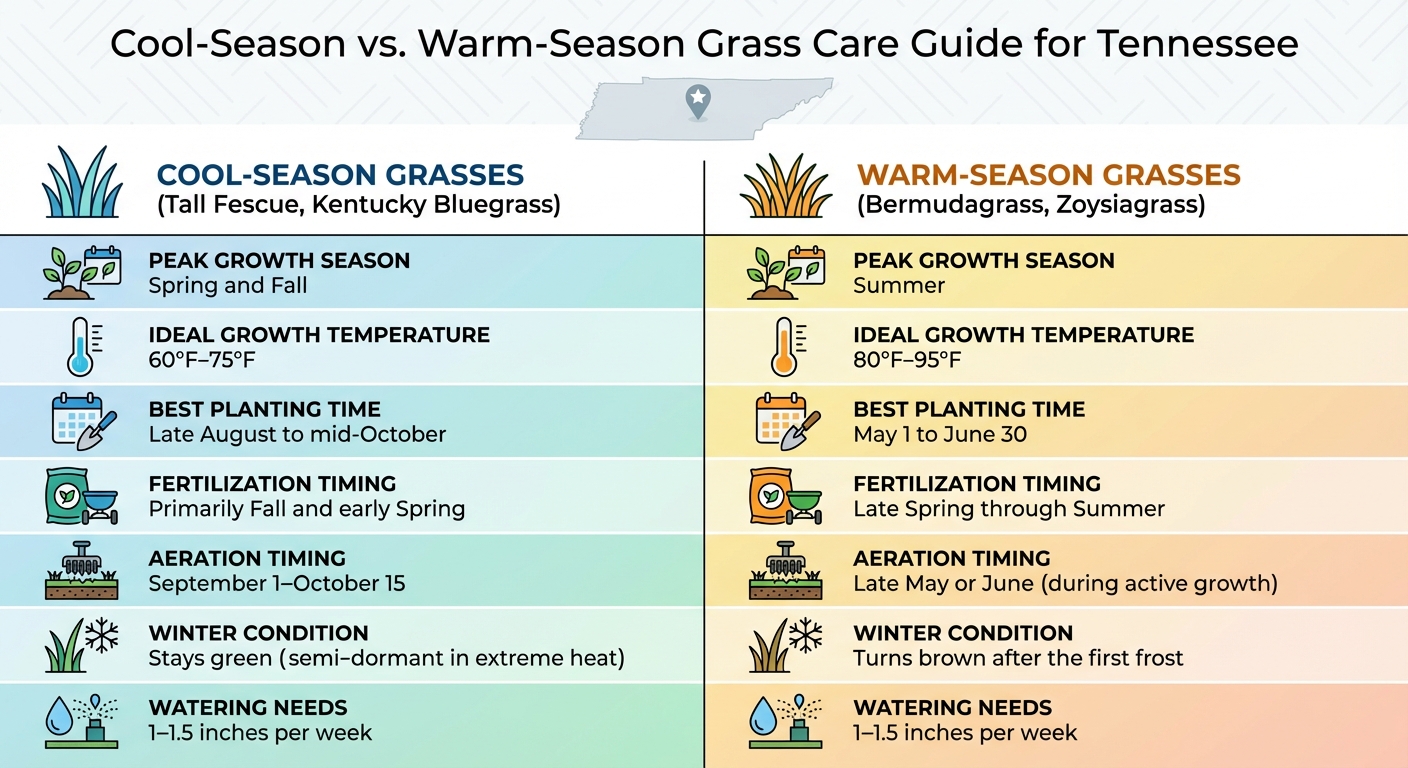 Cool-Season vs. Warm-Season Grass Care Guide for Tennessee

COOL-SEASON GRASSES
(Tall Fescue, Kentucky Bluegrass)

PEAK GROWTH SEASON
Spring and Fall

IDEAL GROWTH TEMPERATURE
60°F–75°F

BEST PLANTING TIME
Late August to mid-October

FERTILIZATION TIMING
Primarily Fall and early Spring

AERATION TIMING
September 1–October 15

WINTER CONDITION
Stays green (semi-dormant in extreme heat)

WATERING NEEDS
1–1.5 inches per week

WARM-SEASON GRASSES
(Bermudagrass, Zoysiagrass)

PEAK GROWTH SEASON
Summer

IDEAL GROWTH TEMPERATURE
80°F–95°F

BEST PLANTING TIME
May 1 to June 30

FERTILIZATION TIMING
Late Spring through Summer

AERATION TIMING
Late May or June (during active growth)

WINTER CONDITION
Turns brown after the first frost

WATERING NEEDS
1–1.5 inches per week